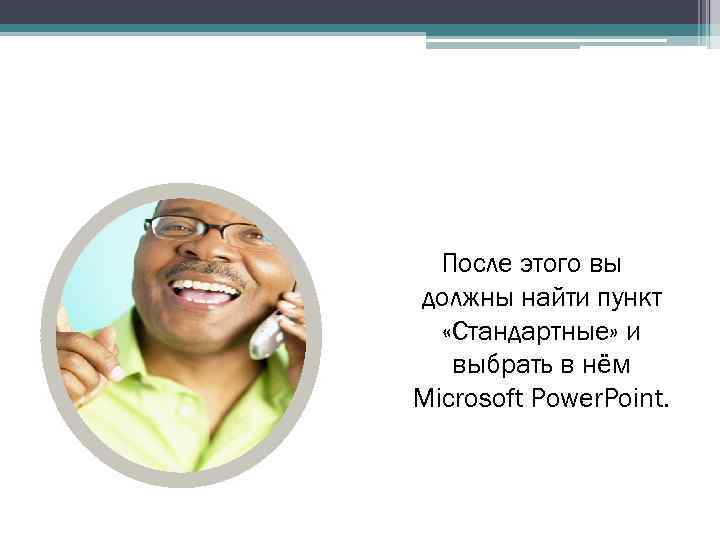 После этого вы должны найти пункт «Стандартные» и выбрать в нём Microsoft PowerPoint.